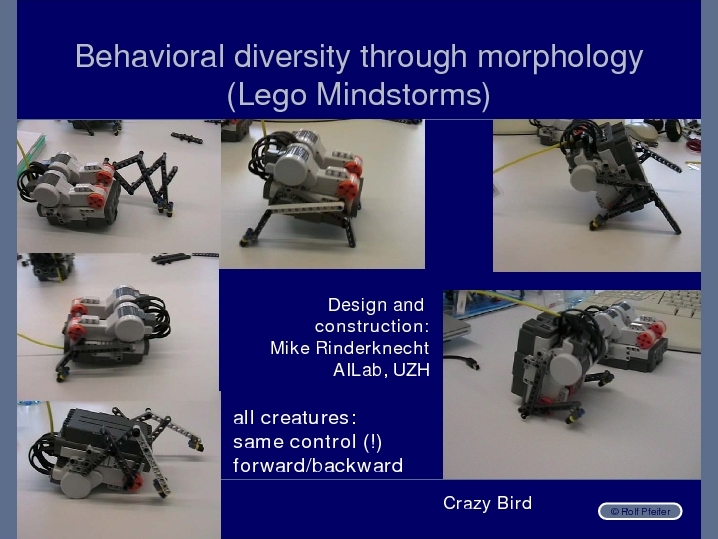 Behavioral diversity through morphology
(Lego Mindstorms)

Design and construction:
Mike Rinderknecht
AILab, UZH

all creatures:
same control (!)
forward/backward

Crazy Bird

© Rolf Pfeifer